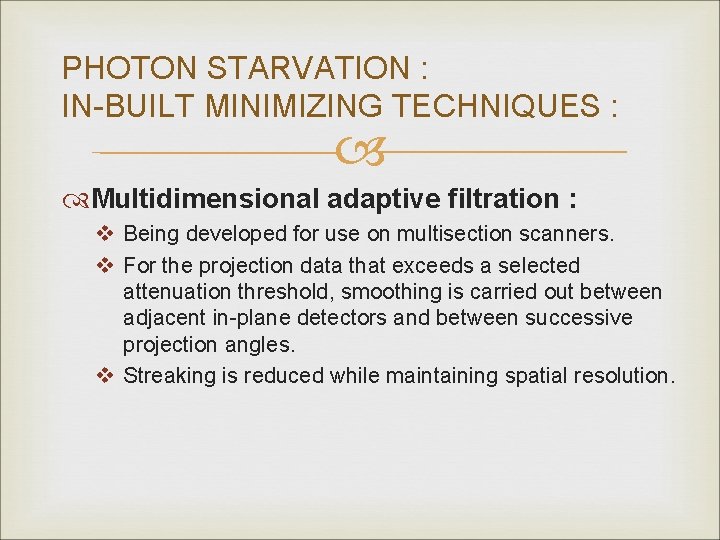 PHOTON STARVATION :
IN-BUILT MINIMIZING TECHNIQUES :

Multidimensional adaptive filtration :

❖ Being developed for use on multisection scanners.
❖ For the projection data that exceeds a selected attenuation threshold, smoothing is carried out between adjacent in-plane detectors and between successive projection angles.
❖ Streaking is reduced while maintaining spatial resolution.